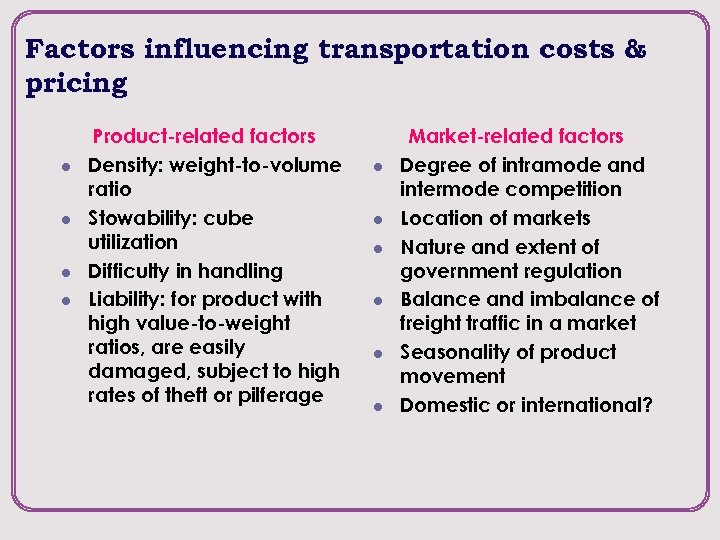 Factors influencing transportation costs & pricing

Product-related factors

- Density: weight-to-volume ratio
- Stowability: cube utilization
- Difficulty in handling
- Liability: for product with high value-to-weight ratios, are easily damaged, subject to high rates of theft or pilferage

Market-related factors

- Degree of intramode and intermode competition
- Location of markets
- Nature and extent of government regulation
- Balance and imbalance of freight traffic in a market
- Seasonality of product movement
- Domestic or international?